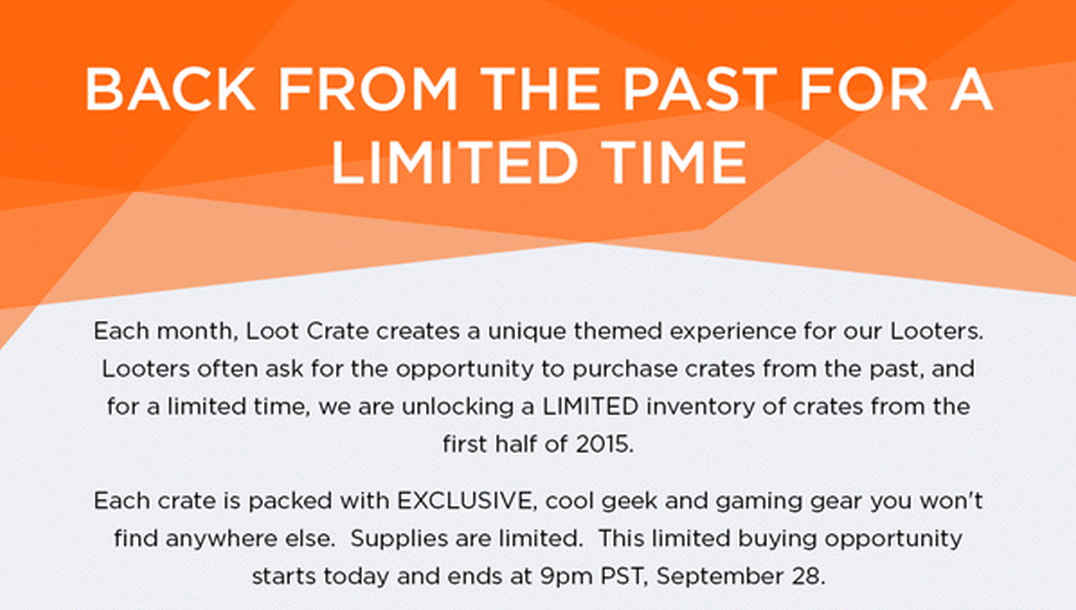 BACK FROM THE PAST FOR A LIMITED TIME

Each month, Loot Crate creates a unique themed experience for our Looters. Looters often ask for the opportunity to purchase crates from the past, and for a limited time, we are unlocking a LIMITED inventory of crates from the first half of 2015.

Each crate is packed with EXCLUSIVE, cool geek and gaming gear you won't find anywhere else. Supplies are limited. This limited buying opportunity starts today and ends at 9pm PST, September 28.